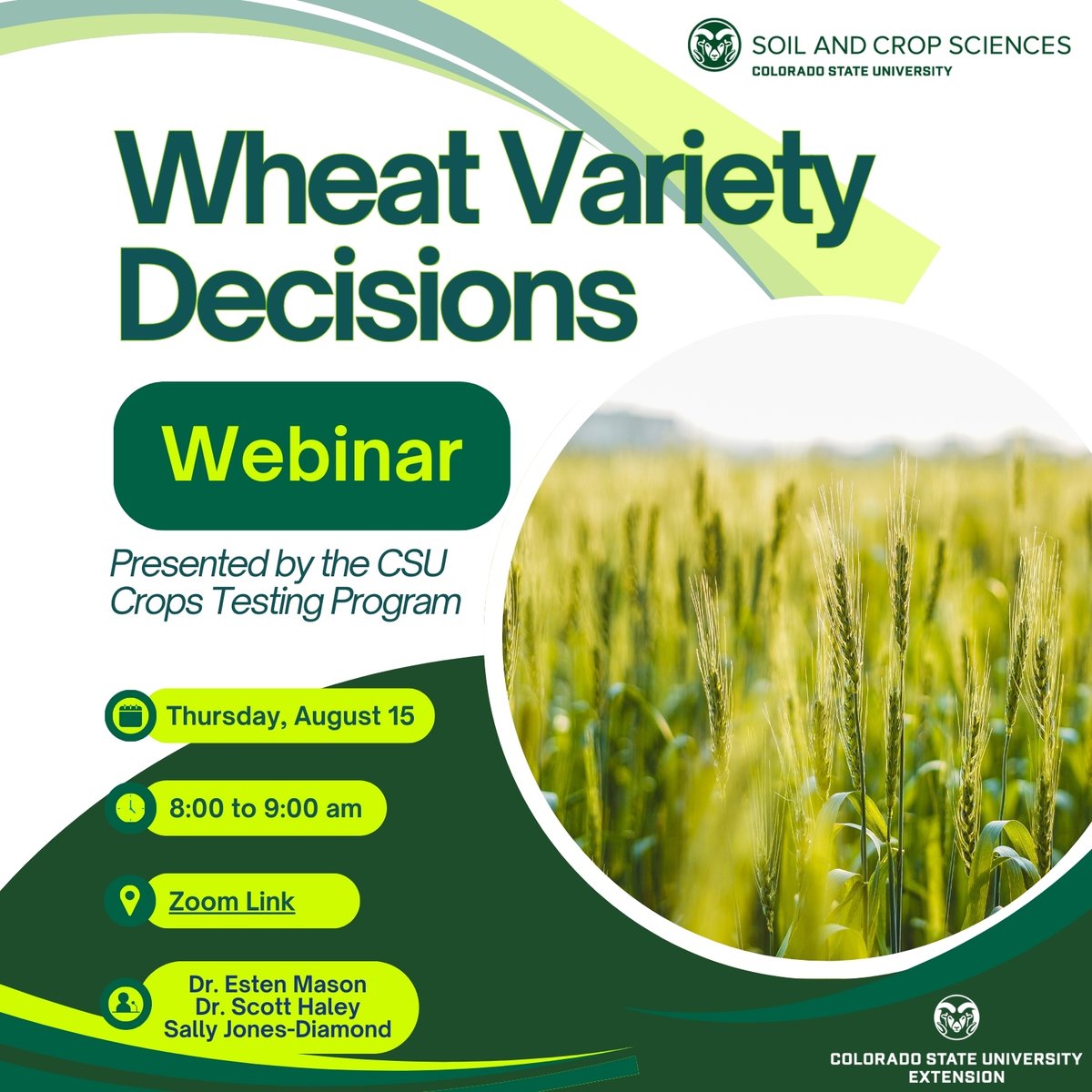 SOIL AND CROP SCIENCES
COLORADO STATE UNIVERSITY

Wheat Variety Decisions

Webinar

Presented by the CSU Crops Testing Program

Thursday, August 15

8:00 to 9:00 am

Zoom Link

Dr. Esten Mason
Dr. Scott Haley
Sally Jones-Diamond

COLORADO STATE UNIVERSITY EXTENSION